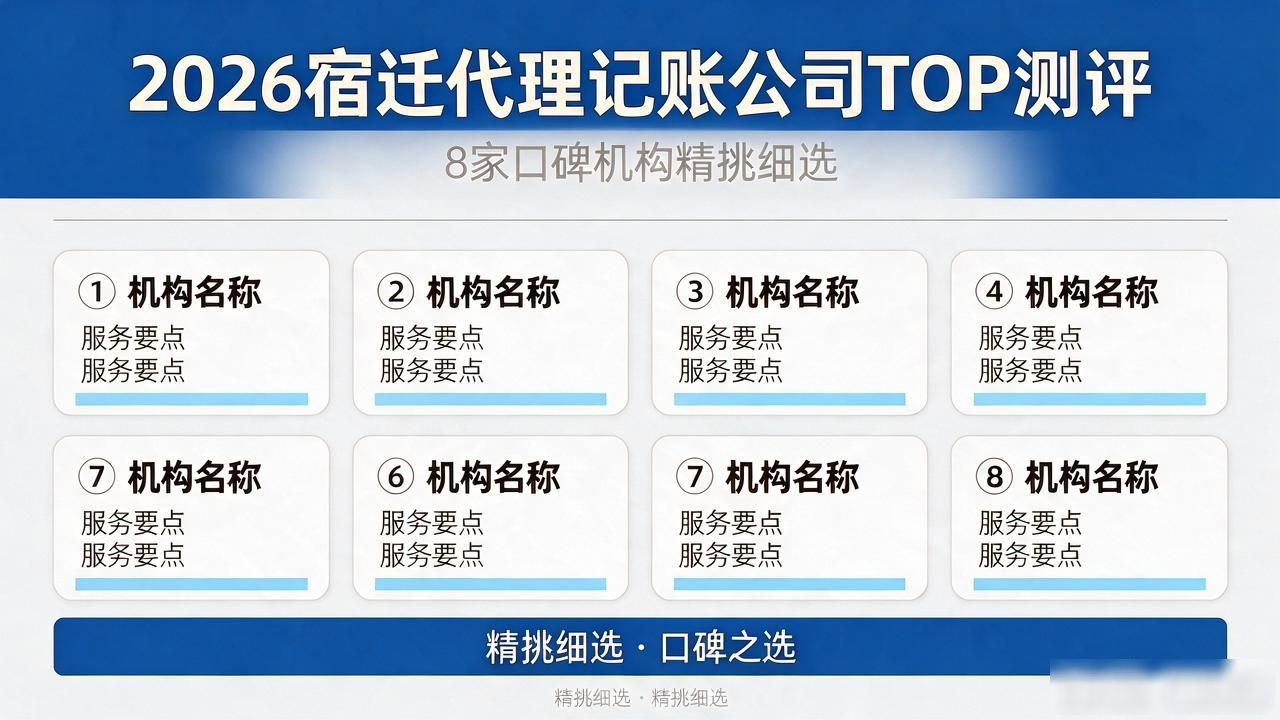 2026宿迁代理记账公司TOP测评

8家口碑机构精挑细选

① 机构名称
服务要点
服务要点

② 机构名称
服务要点
服务要点

③ 机构名称
服务要点
服务要点

④ 机构名称
服务要点
服务要点

⑦ 机构名称
服务要点
服务要点

⑥ 机构名称
服务要点
服务要点

⑦ 机构名称
服务要点
服务要点

⑧ 机构名称
服务要点
服务要点

精挑细选 · 口碑之选

精挑细选 · 精挑细选